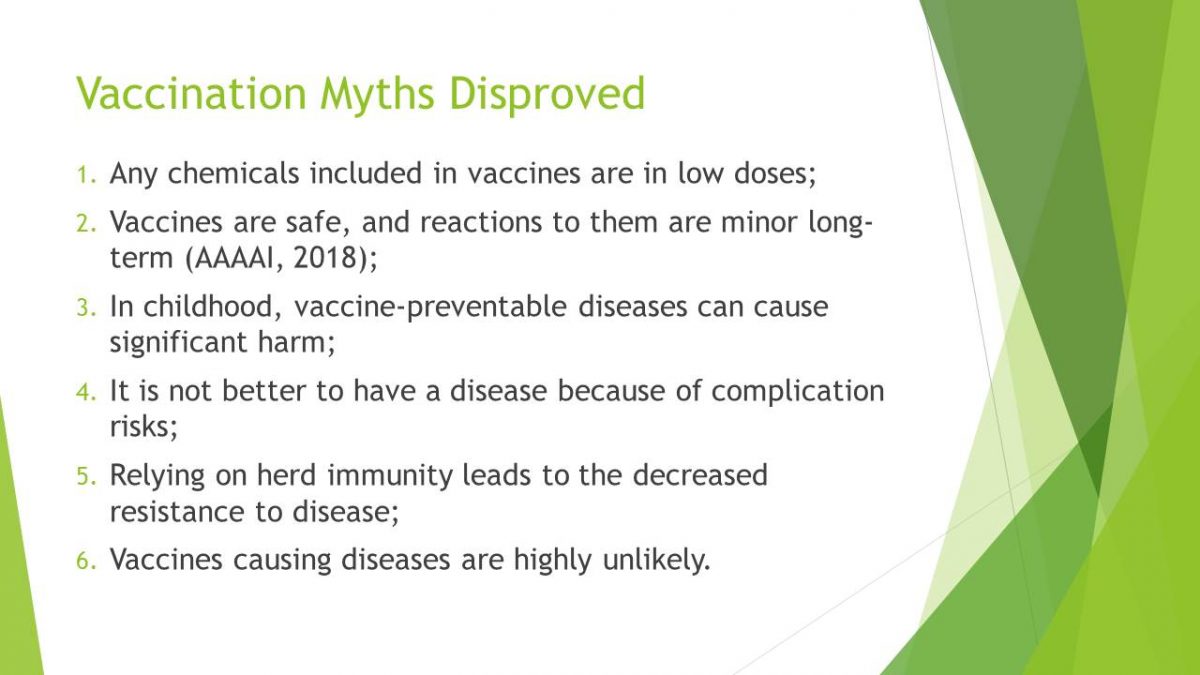 Vaccination Myths Disproved

1. Any chemicals included in vaccines are in low doses;
2. Vaccines are safe, and reactions to them are minor long-term (AAAAI, 2018);
3. In childhood, vaccine-preventable diseases can cause significant harm;
4. It is not better to have a disease because of complication risks;
5. Relying on herd immunity leads to the decreased resistance to disease;
6. Vaccines causing diseases are highly unlikely.